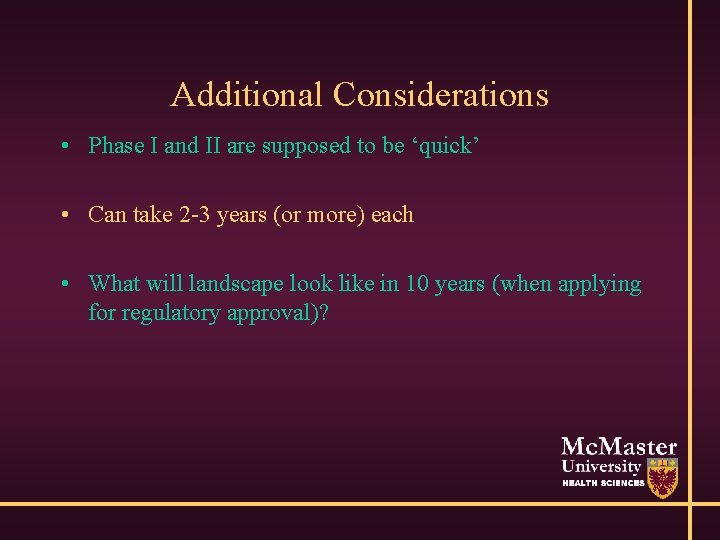 Additional Considerations

• Phase I and II are supposed to be ‘quick’

• Can take 2-3 years (or more) each

• What will landscape look like in 10 years (when applying for regulatory approval)?

McMaster
University
HEALTH SCIENCES